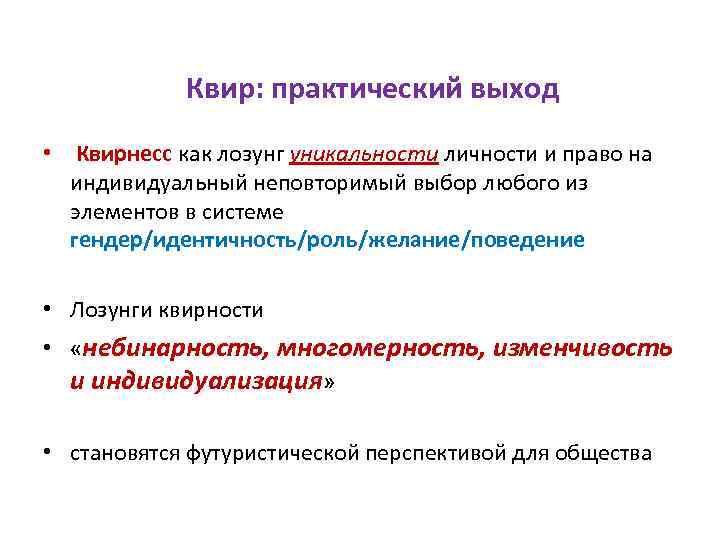 Квир: практический выход

• Квирнесс как лозунг уникальности личности и право на индивидуальный неповторимый выбор любого из элементов в системе гендер/идентичность/роль/желание/поведение

• Лозунги квирности

• «небинарность, многомерность, изменчивость и индивидуализация»

• становятся футуристической перспективой для общества